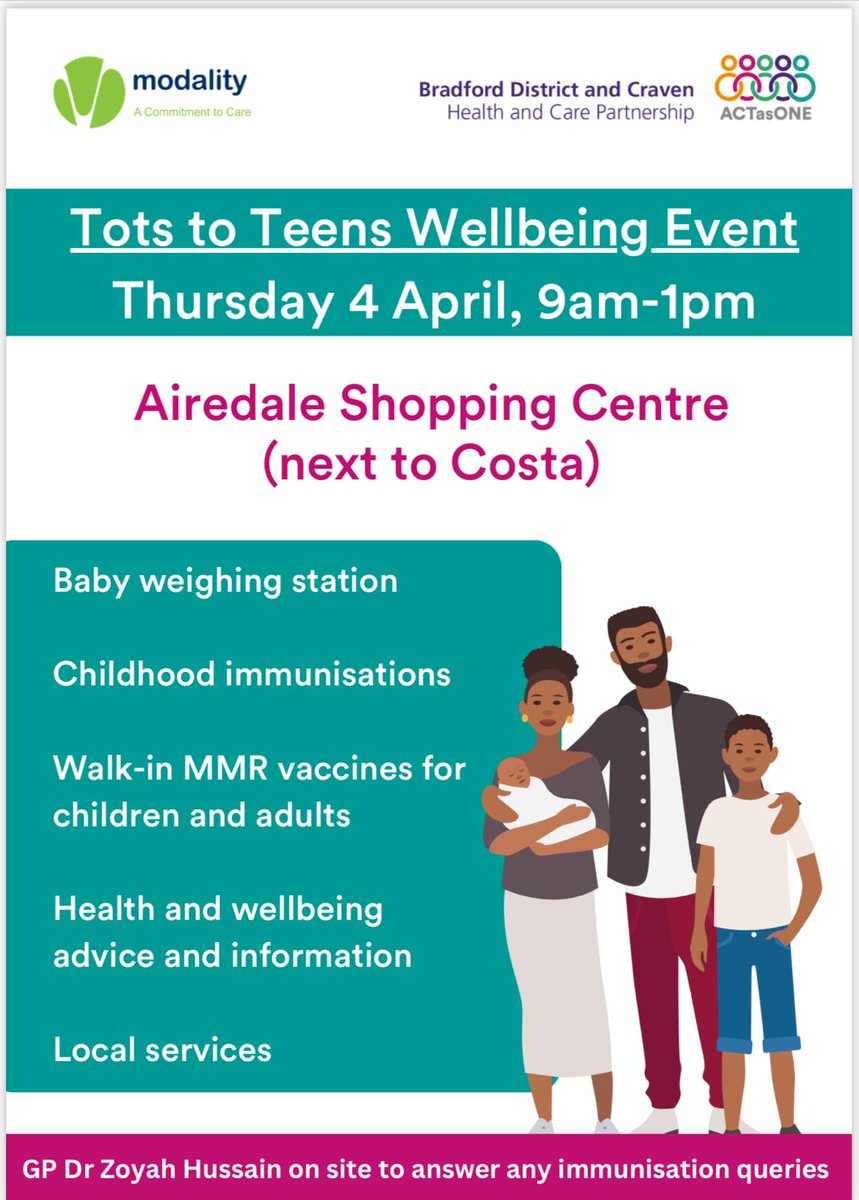 modality
A Commitment to Care

Bradford District and Craven
Health and Care Partnership

ACTasONE

Tots to Teens Wellbeing Event
Thursday 4 April, 9am-1pm

Airedale Shopping Centre
(next to Costa)

Baby weighing station

Childhood immunisations

Walk-in MMR vaccines for children and adults

Health and wellbeing advice and information

Local services

GP Dr Zoyah Hussain on site to answer any immunisation queries